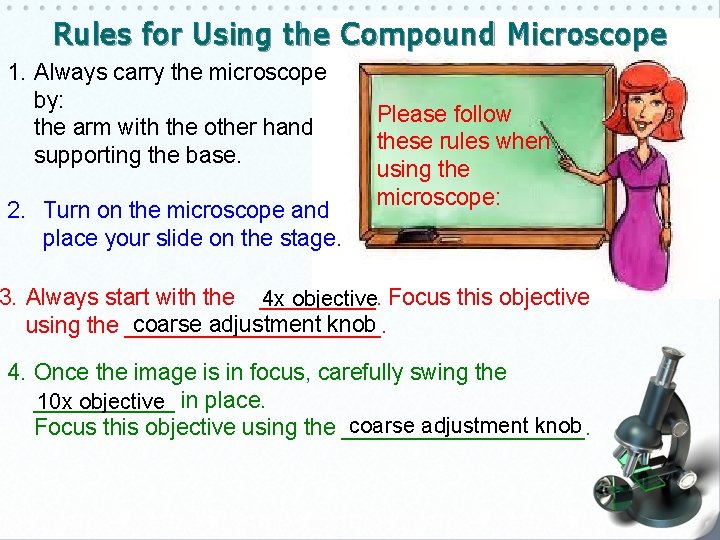 Rules for Using the Compound Microscope

1. Always carry the microscope by:
the arm with the other hand supporting the base.

Please follow these rules when using the microscope:

2. Turn on the microscope and place your slide on the stage.

3. Always start with the 4x objective. Focus this objective using the coarse adjustment knob.

4. Once the image is in focus, carefully swing the 10x objective in place.
Focus this objective using the coarse adjustment knob.